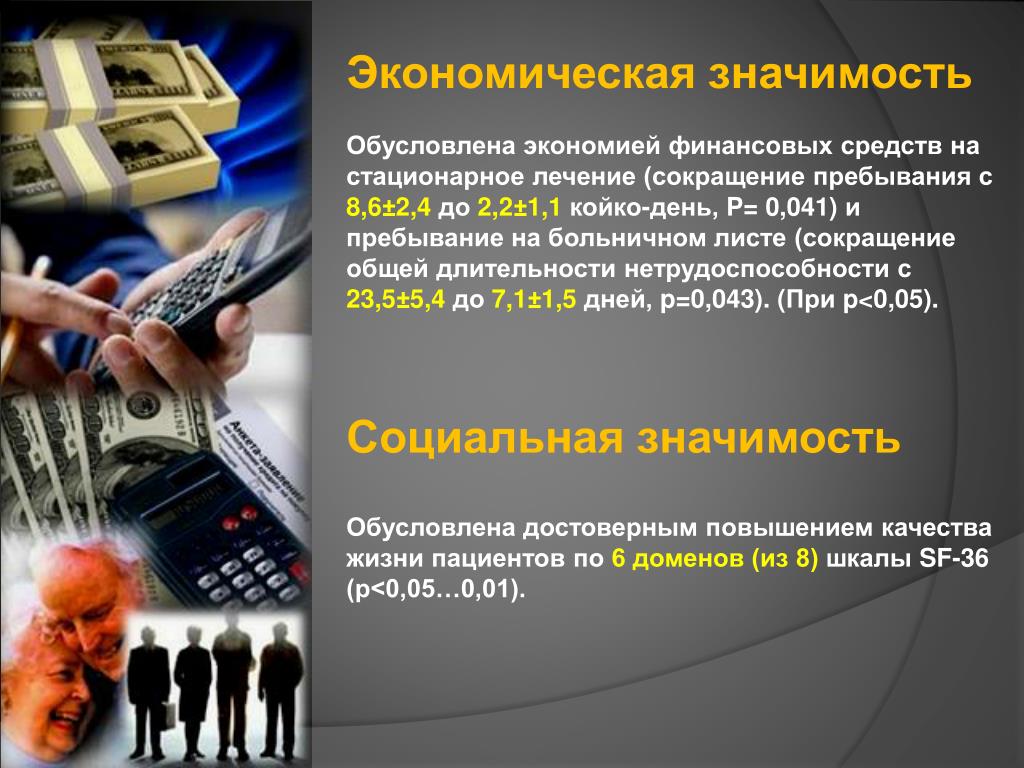 Экономическая значимость

Обусловлена экономией финансовых средств на стационарное лечение (сокращение пребывания с 8,6±2,4 до 2,2±1,1 койко-день, P= 0,041) и пребывание на больничном листе (сокращение общей длительности нетрудоспособности с 23,5±5,4 до 7,1±1,5 дней, p=0,043). (При p<0,05).

Социальная значимость

Обусловлена достоверным повышением качества жизни пациентов по 6 доменов (из 8) шкалы SF-36 (p<0,05…0,01).

Анкета-заявление